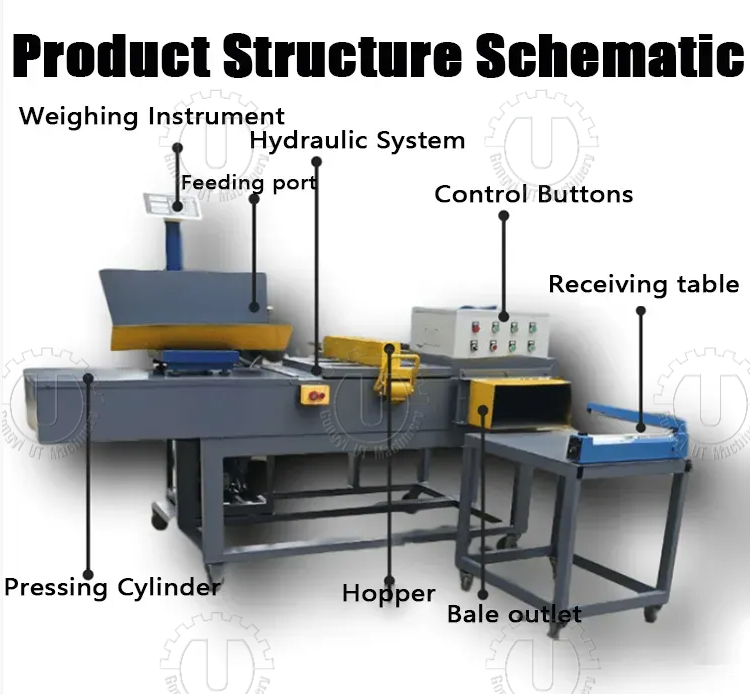 Product Structure Schematic

Weighing Instrument

Hydraulic System

Feeding port

Control Buttons

Receiving table

Pressing Cylinder

Hopper

Bale outlet

Gongyi UT Machinery